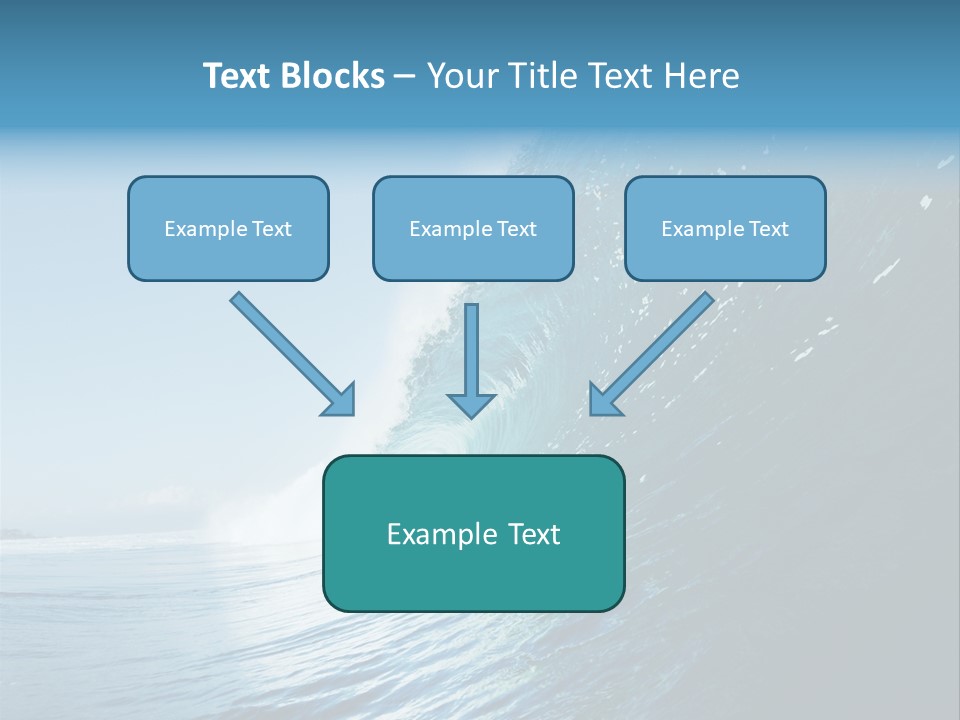 Text Blocks – Your Title Text Here

Example Text

Example Text

Example Text

Example Text